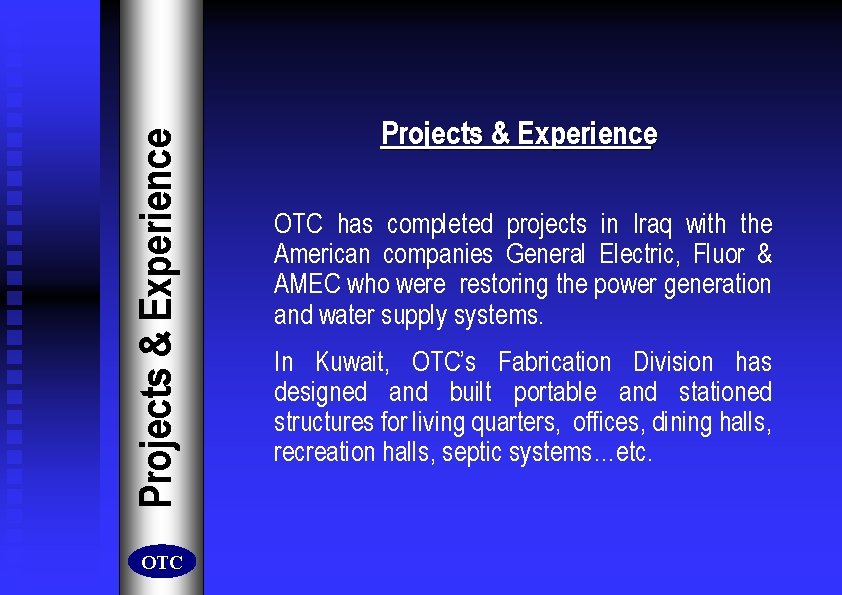 Projects & Experience

OTC

Projects & Experience

OTC has completed projects in Iraq with the American companies General Electric, Fluor & AMEC who were restoring the power generation and water supply systems.

In Kuwait, OTC's Fabrication Division has designed and built portable and stationed structures for living quarters, offices, dining halls, recreation halls, septic systems…etc.